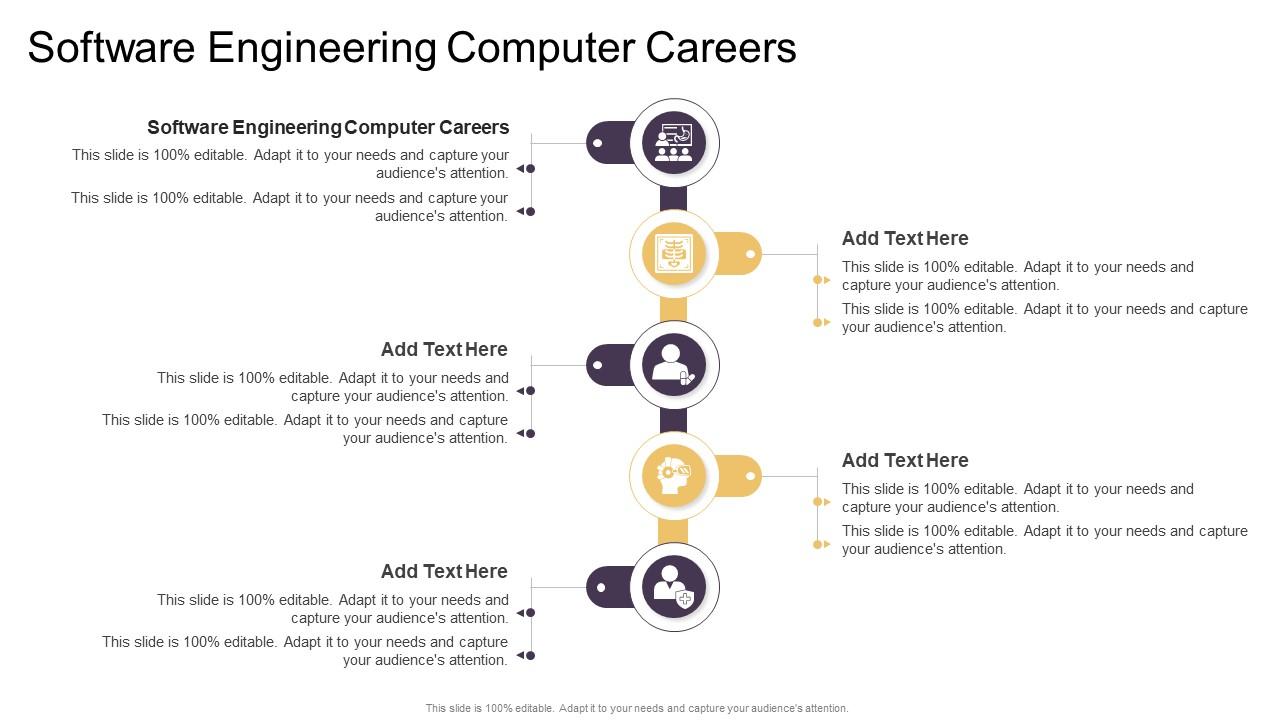 Software Engineering Computer Careers

Software Engineering Computer Careers

This slide is 100% editable. Adapt it to your needs and capture your audience's attention.

This slide is 100% editable. Adapt it to your needs and capture your audience's attention.

Add Text Here

This slide is 100% editable. Adapt it to your needs and capture your audience's attention.

This slide is 100% editable. Adapt it to your needs and capture your audience's attention.

Add Text Here

This slide is 100% editable. Adapt it to your needs and capture your audience's attention.

This slide is 100% editable. Adapt it to your needs and capture your audience's attention.

Add Text Here

This slide is 100% editable. Adapt it to your needs and capture your audience's attention.

This slide is 100% editable. Adapt it to your needs and capture your audience's attention.

Add Text Here

This slide is 100% editable. Adapt it to your needs and capture your audience's attention.

This slide is 100% editable. Adapt it to your needs and capture your audience's attention.

This slide is 100% editable. Adapt it to your needs and capture your audience's attention.